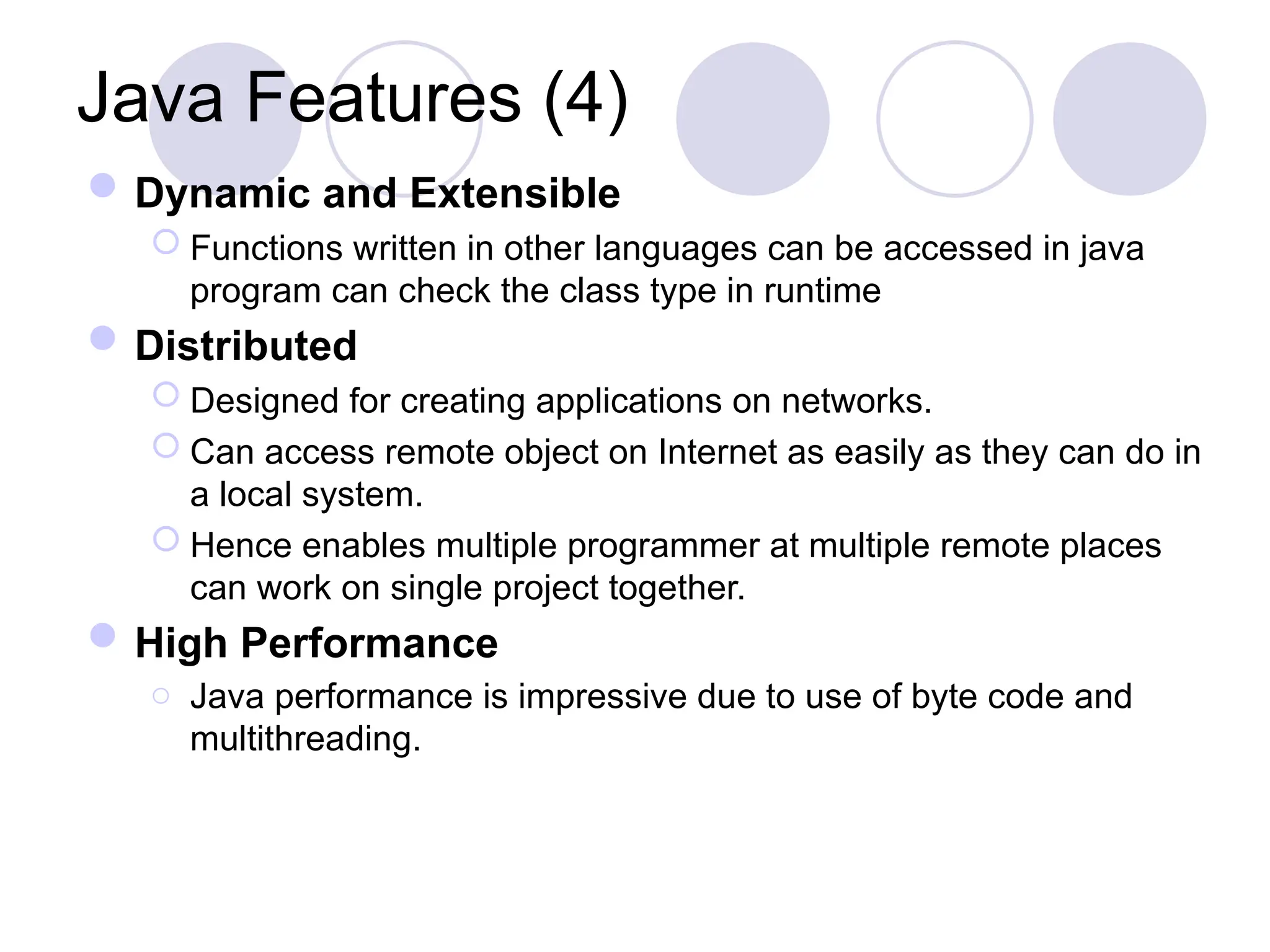 Java Features (4)

Dynamic and Extensible

Functions written in other languages can be accessed in java program can check the class type in runtime

Distributed

Designed for creating applications on networks.

Can access remote object on Internet as easily as they can do in a local system.

Hence enables multiple programmer at multiple remote places can work on single project together.

High Performance

Java performance is impressive due to use of byte code and multithreading.